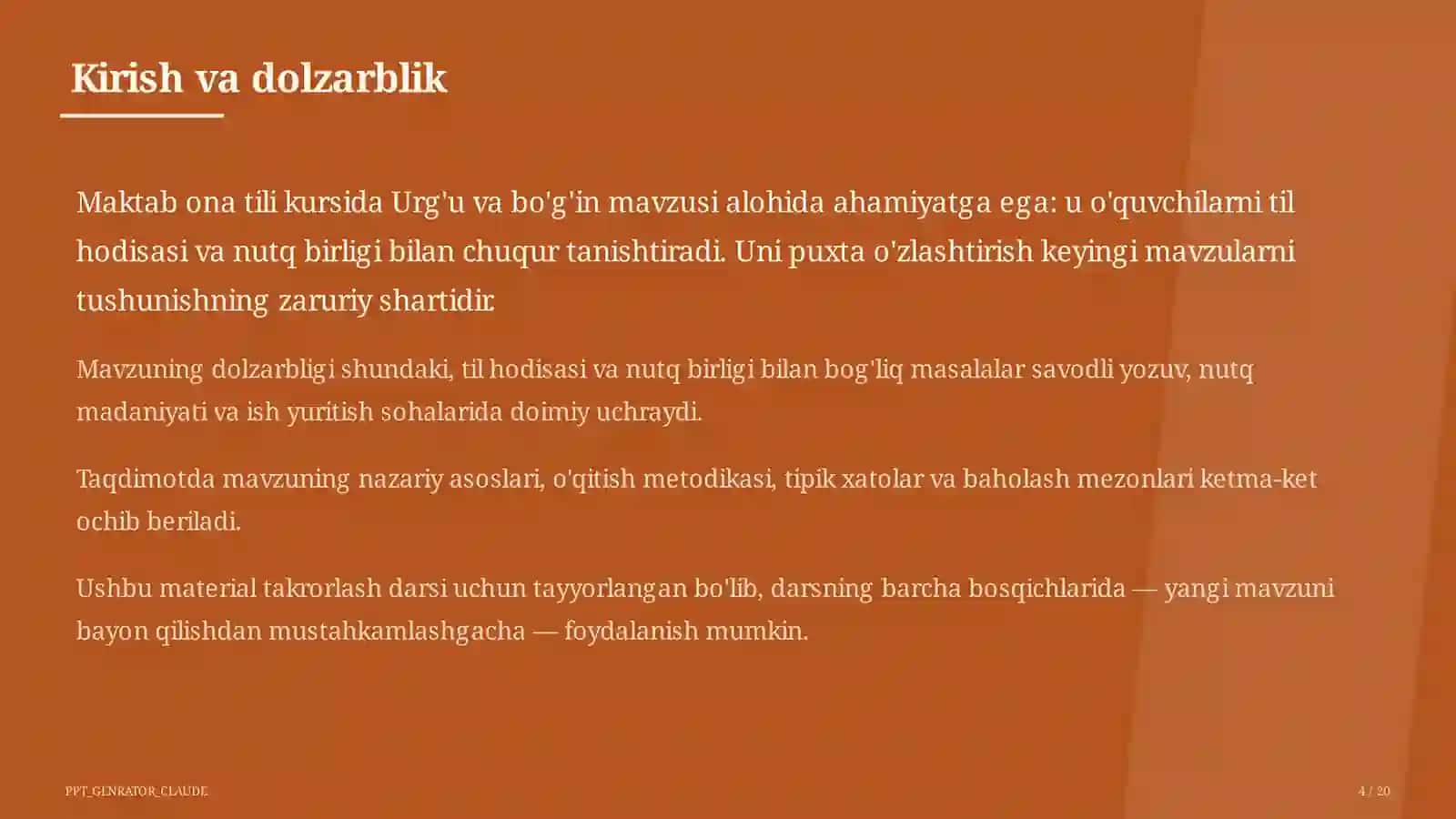 Kirish va dolzarblik

Maktab ona tili kursida Urg'u va bo'g'in mavzusi alohida ahamiyatga ega: u o'quvchilarni til hodisasi va nutq birligi bilan chuqur tanishtiradi. Uni puxta o'zlashtirish keyingi mavzularni tushunishning zaruriy shartidir.

Mavzuning dolzarbligi shundaki, til hodisasi va nutq birligi bilan bog'liq masalalar savodli yozuv, nutq madaniyati va ish yuritish sohalarida doimiy uchraydi.

Taqdimotda mavzuning nazariy asoslari, o'qitish metodikasi, tipik xatolar va baholash mezonlari ketma-ket ochib beriladi.

Ushbu material takrorlash darsi uchun tayyorlangan bo'lib, darsning barcha bosqichlarida — yangi mavzuni bayon qilishdan mustahkamlashgacha — foydalanish mumkin.

PPT_GENRATOR_CLAUDE

4 / 20